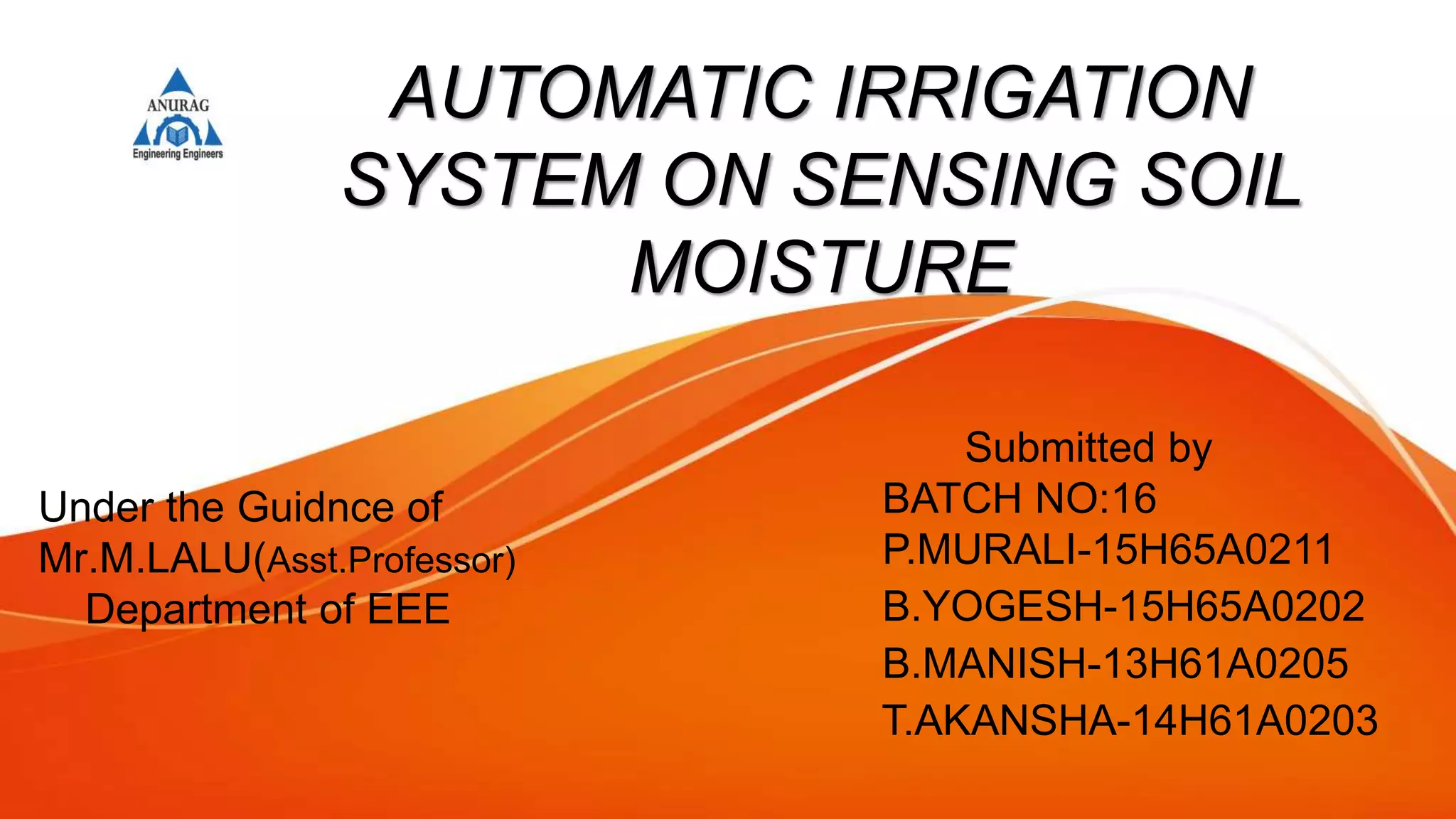 ANURAG
Engineering Engineers

AUTOMATIC IRRIGATION SYSTEM ON SENSING SOIL MOISTURE

Under the Guidnce of
Mr.M.LALU(Asst.Professor)
Department of EEE

Submitted by
BATCH NO:16
P.MURALI-15H65A0211
B.YOGESH-15H65A0202
B.MANISH-13H61A0205
T.AKANSHA-14H61A0203